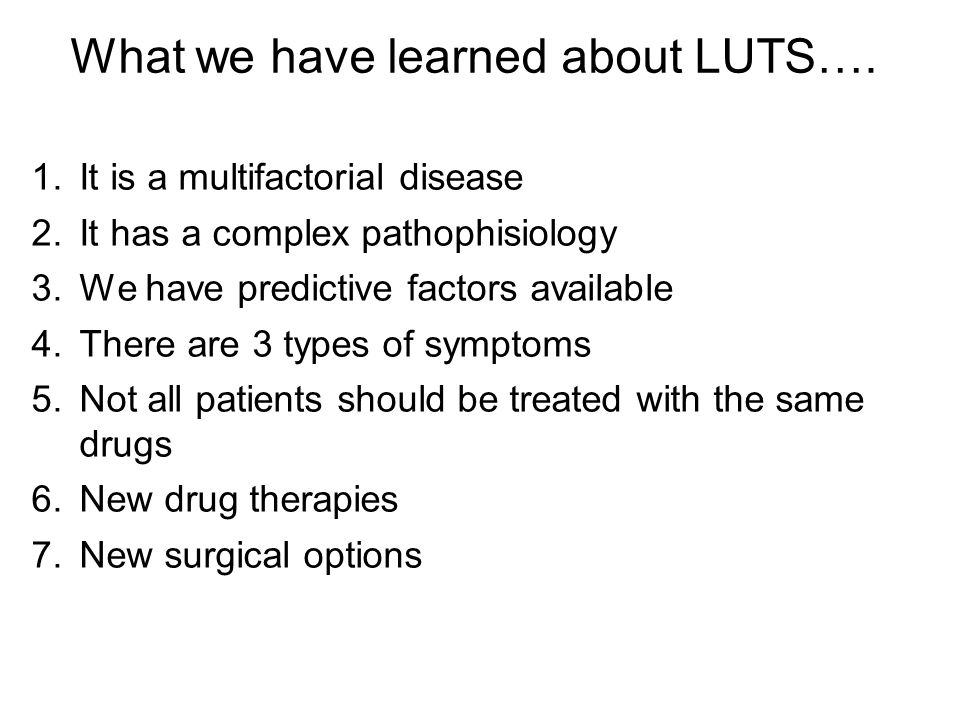 What we have learned about LUTS….

1. It is a multifactorial disease
2. It has a complex pathophisiology
3. We have predictive factors available
4. There are 3 types of symptoms
5. Not all patients should be treated with the same drugs
6. New drug therapies
7. New surgical options